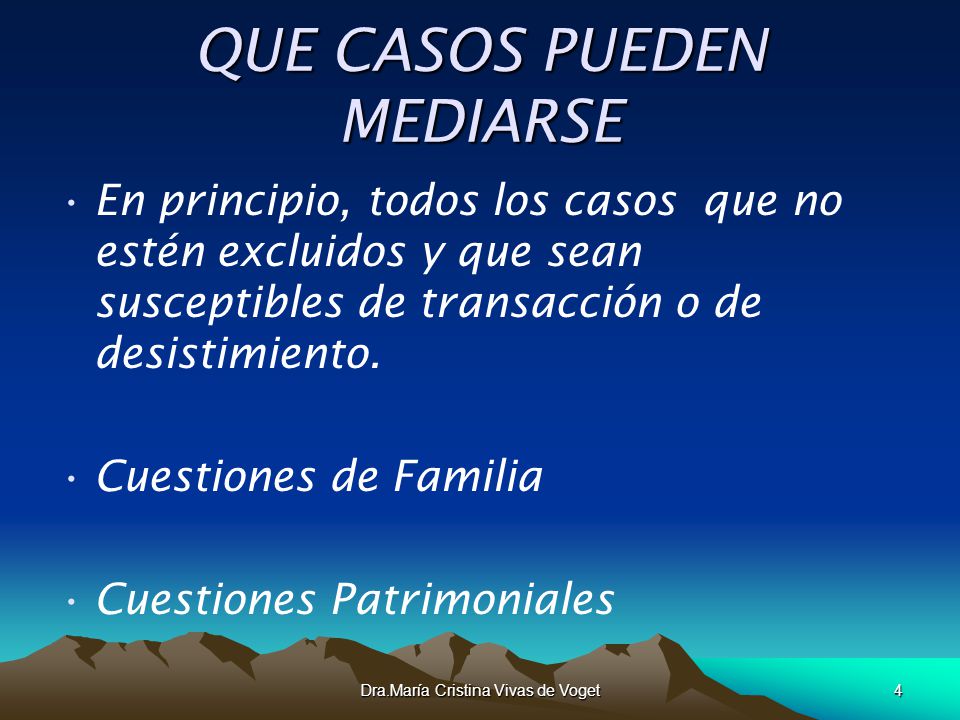 QUE CASOS PUEDEN MEDIARSE

• En principio, todos los casos que no estén excluidos y que sean susceptibles de transacción o de desistimiento.

• Cuestiones de Familia

• Cuestiones Patrimoniales

Dra.María Cristina Vivas de Voget

4